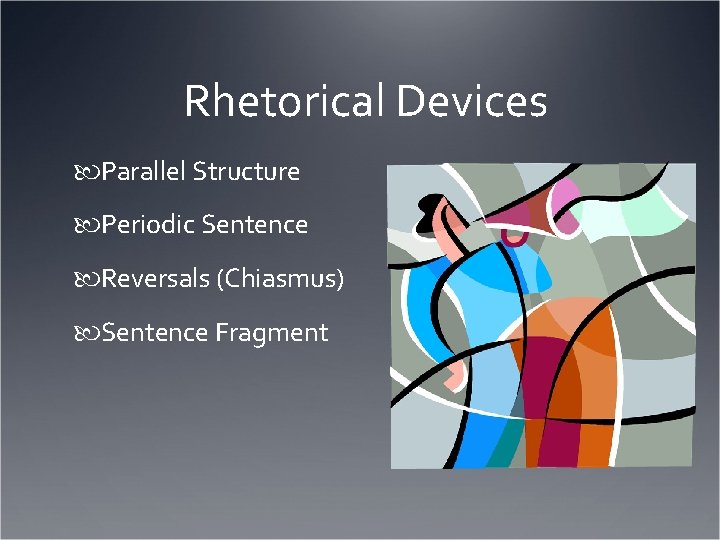 Rhetorical Devices

Parallel Structure

Periodic Sentence

Reversals (Chiasmus)

Sentence Fragment